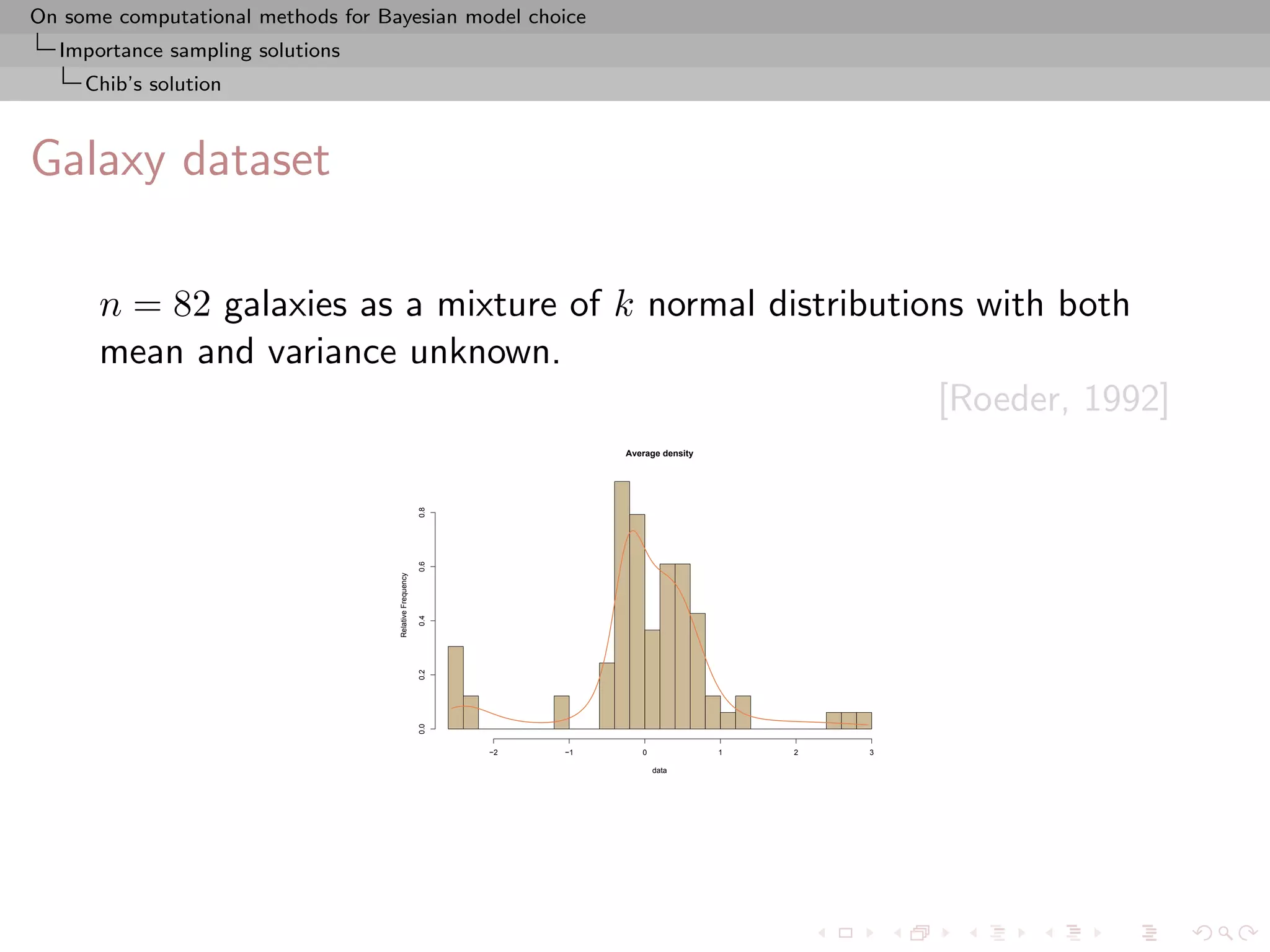 On some computational methods for Bayesian model choice
Importance sampling solutions
Chib's solution

Galaxy dataset

$n = 82$ galaxies as a mixture of $k$ normal distributions with both mean and variance unknown.

[Roeder, 1992]

Average density

Relative Frequency

0.0
0.2
0.4
0.6
0.8

−2
−1
0
1
2
3

data